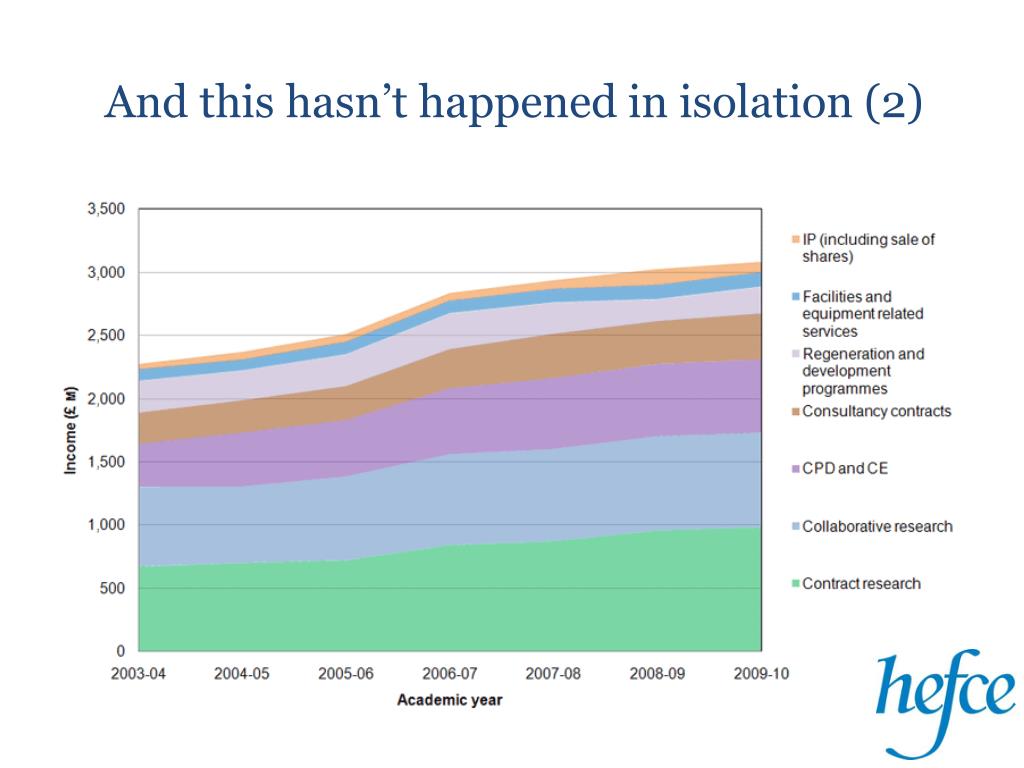 And this hasn't happened in isolation (2)

3,500
3,000
2,500
2,000
1,500
1,000
500
0

Income (£ M)

2003-04
2004-05
2005-06
2006-07
2007-08
2008-09
2009-10

Academic year

IP (including sale of shares)
Facilities and equipment related services
Regeneration and development programmes
Consultancy contracts
CPD and CE
Collaborative research
Contract research

hefce